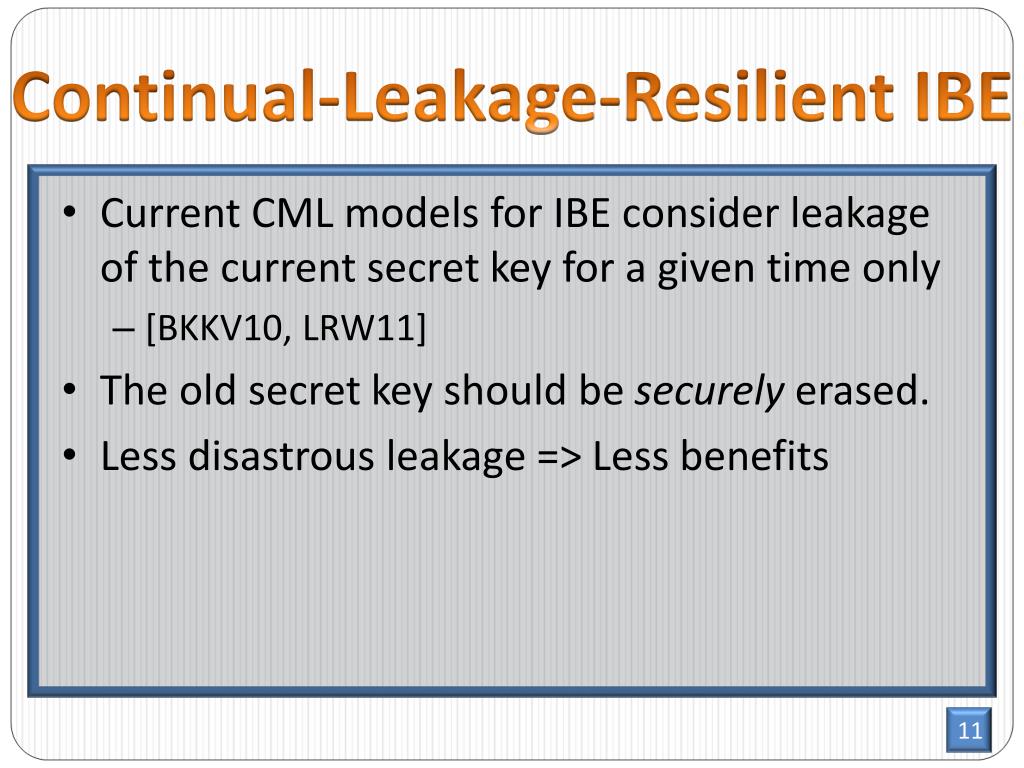 Continual-Leakage-Resilient IBE

• Current CML models for IBE consider leakage of the current secret key for a given time only
– [BKKV10, LRW11]
• The old secret key should be securely erased.
• Less disastrous leakage => Less benefits

11